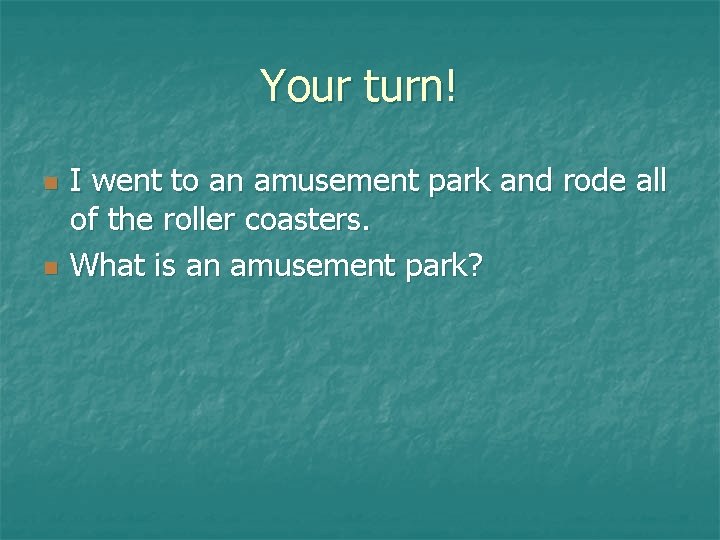 Your turn!

I went to an amusement park and rode all of the roller coasters.

What is an amusement park?